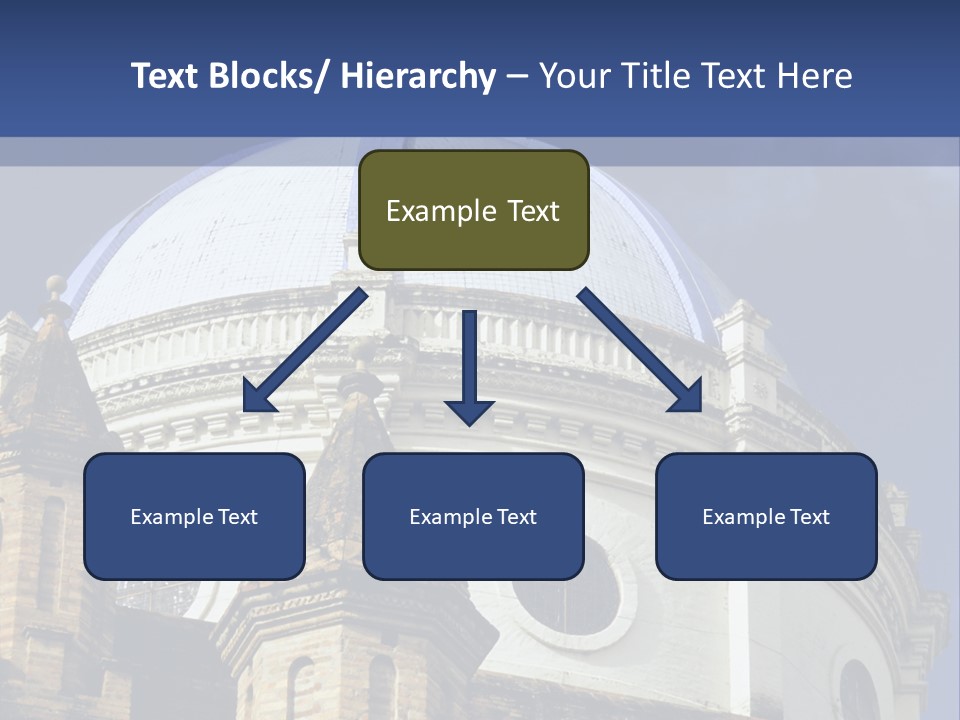 Text Blocks/ Hierarchy – Your Title Text Here

Example Text

Example Text

Example Text

Example Text